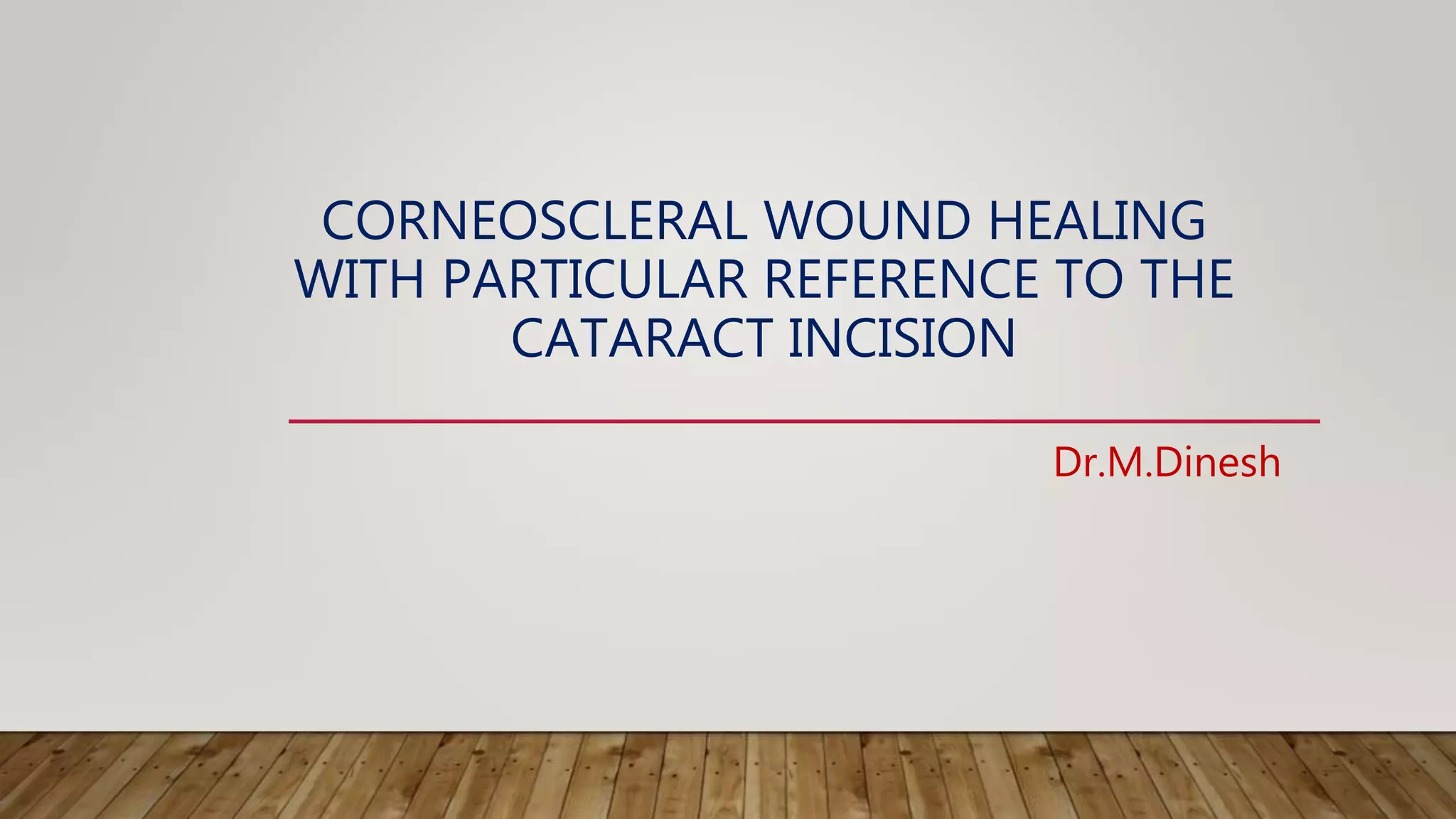 CORNEOSCLERAL WOUND HEALING WITH PARTICULAR REFERENCE TO THE CATARACT INCISION

Dr.M.Dinesh